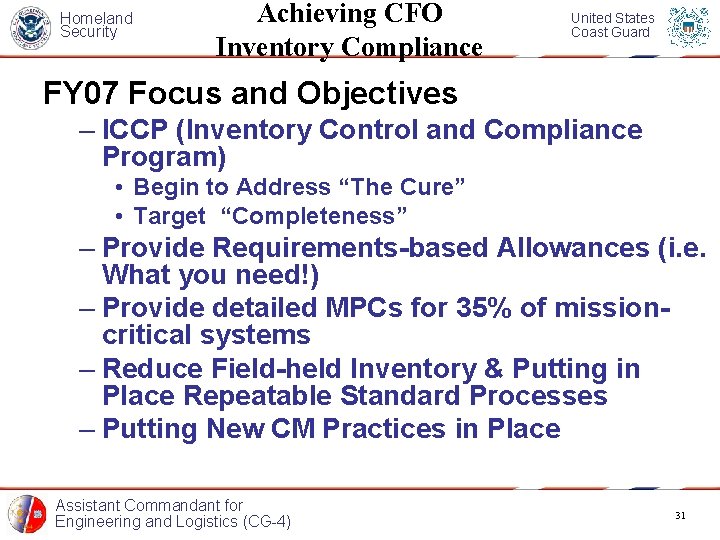 Homeland Security

Achieving CFO Inventory Compliance

United States Coast Guard

FY07 Focus and Objectives

– ICCP (Inventory Control and Compliance Program)

• Begin to Address “The Cure”

• Target “Completeness”

– Provide Requirements-based Allowances (i.e. What you need!)

– Provide detailed MPCs for 35% of mission-critical systems

– Reduce Field-held Inventory & Putting in Place Repeatable Standard Processes

– Putting New CM Practices in Place

Assistant Commandant for Engineering and Logistics (CG-4)

31